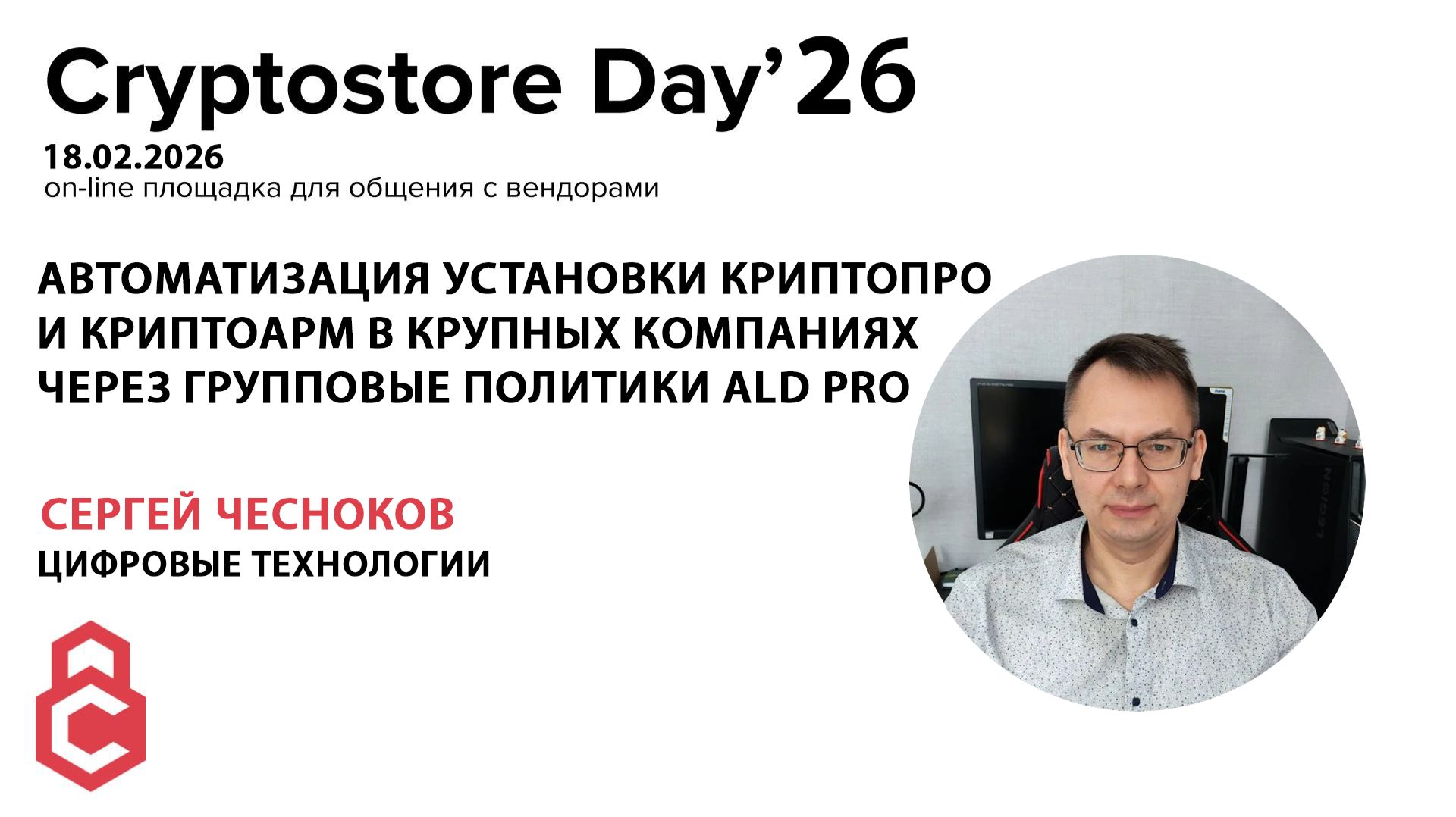 Cryptostore Day'26
18.02.2026
on-line площадка для общения с вендорами

АВТОМАТИЗАЦИЯ УСТАНОВКИ КРИПТОПРО И КРИПТОАРМ В КРУПНЫХ КОМПАНИЯХ ЧЕРЕЗ ГРУППОВЫЕ ПОЛИТИКИ ALD PRO

СЕРГЕЙ ЧЕСНОКОВ
ЦИФРОВЫЕ ТЕХНОЛОГИИ

LEGION